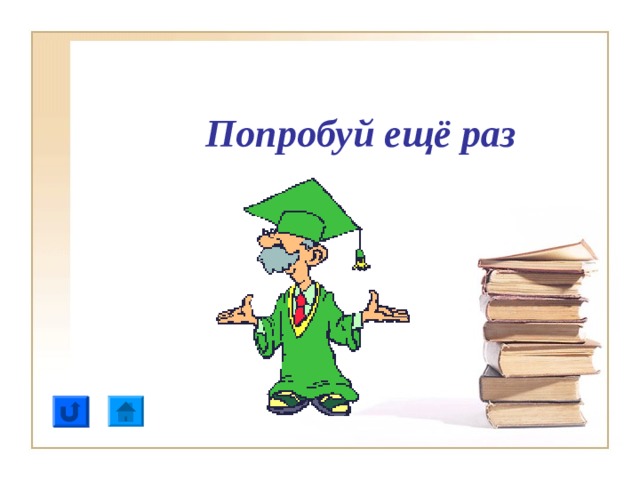 Попробуй ещё раз